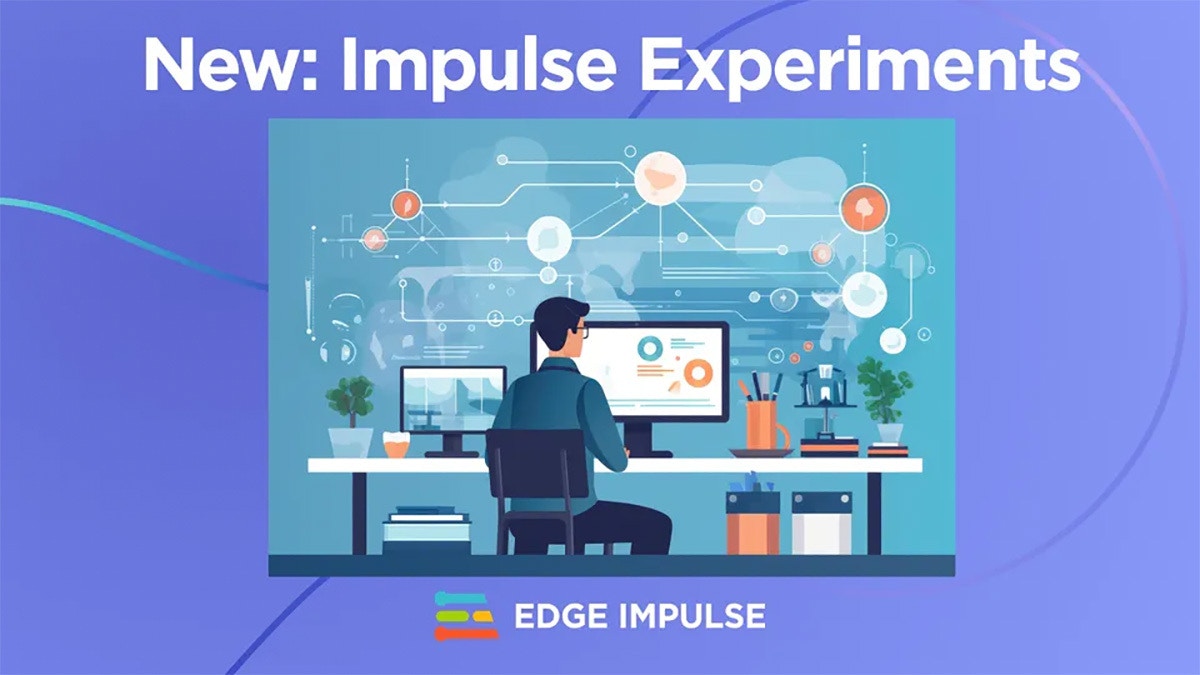 New: Impulse Experiments

EDGE IMPULSE